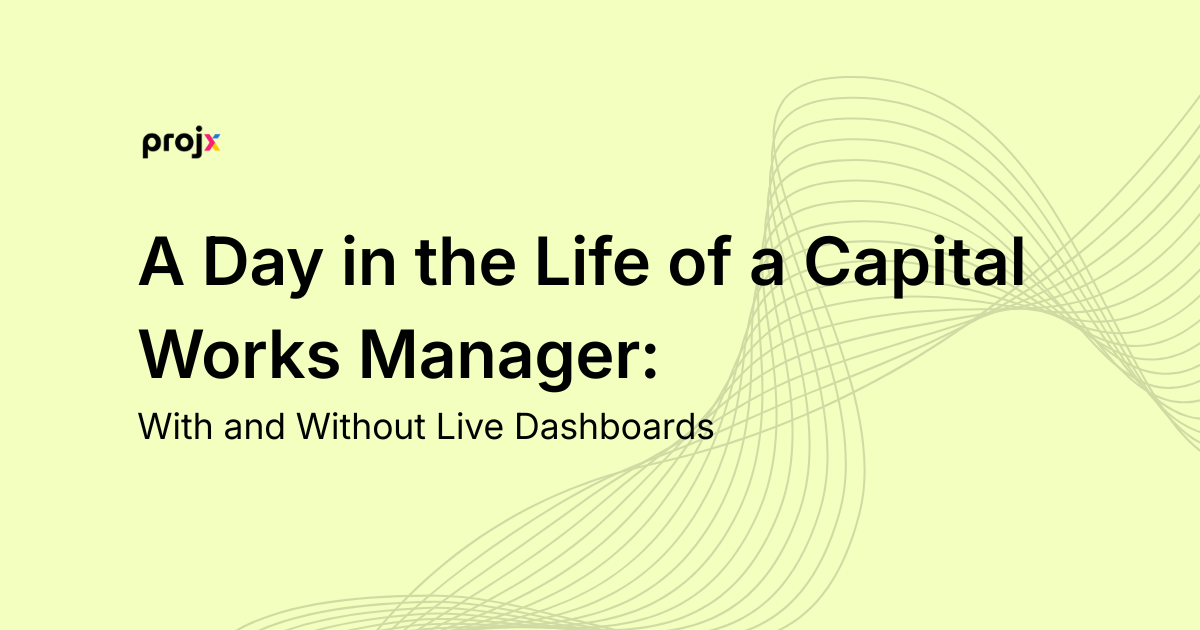 projx

A Day in the Life of a Capital Works Manager:

With and Without Live Dashboards